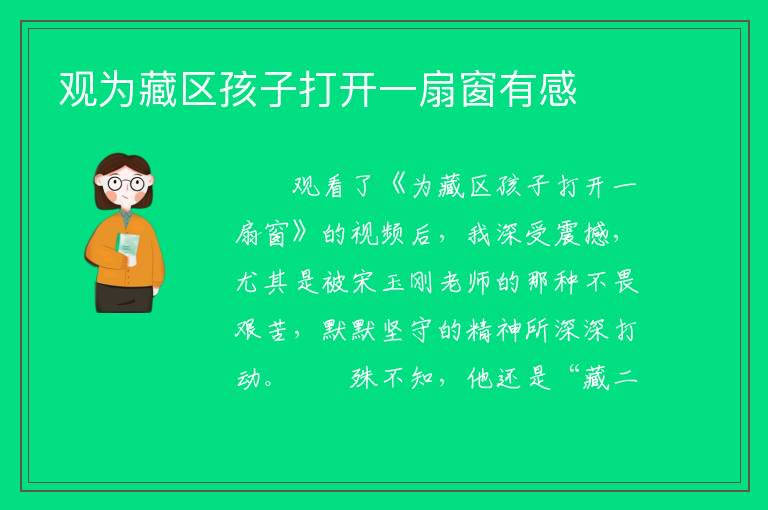 观为藏区孩子打开一扇窗有感

观看了《为藏区孩子打开一扇窗》的视频后，我深受震撼，尤其是被宋玉刚老师的那种不畏艰苦，默默坚守的精神所深深打动。　　殊不知，他还是“藏二